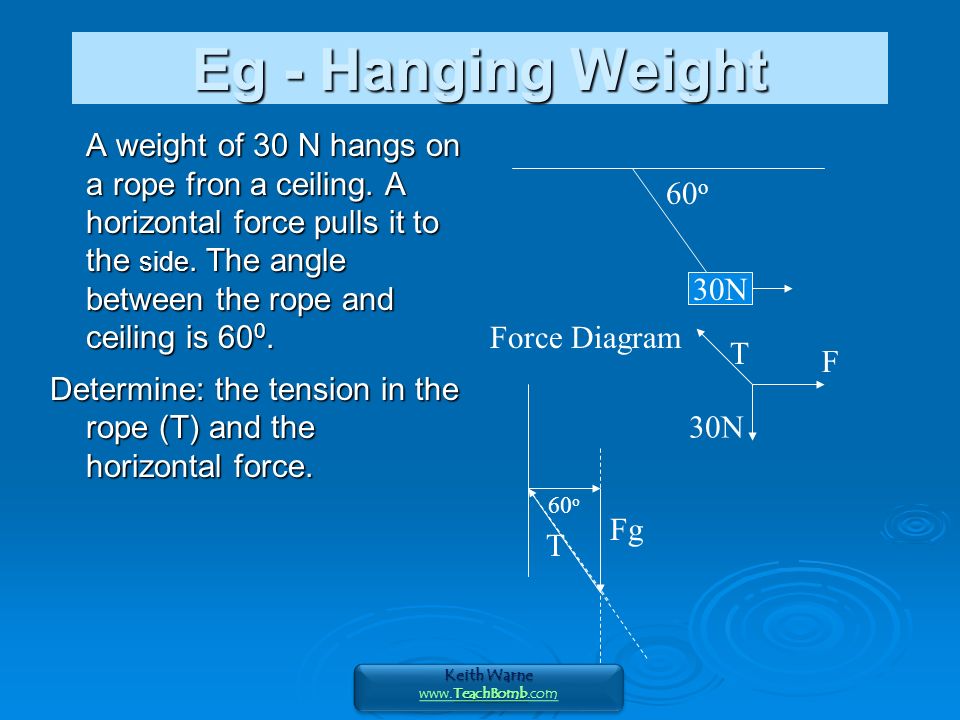 Eg - Hanging Weight

A weight of 30 N hangs on a rope fron a ceiling. A horizontal force pulls it to the side. The angle between the rope and ceiling is $60^0$.

Determine: the tension in the rope (T) and the horizontal force.

$60^o$

30N

Force Diagram

T

F

30N

$60^o$

T

Fg

Keith Warne
www.TeachBomb.com